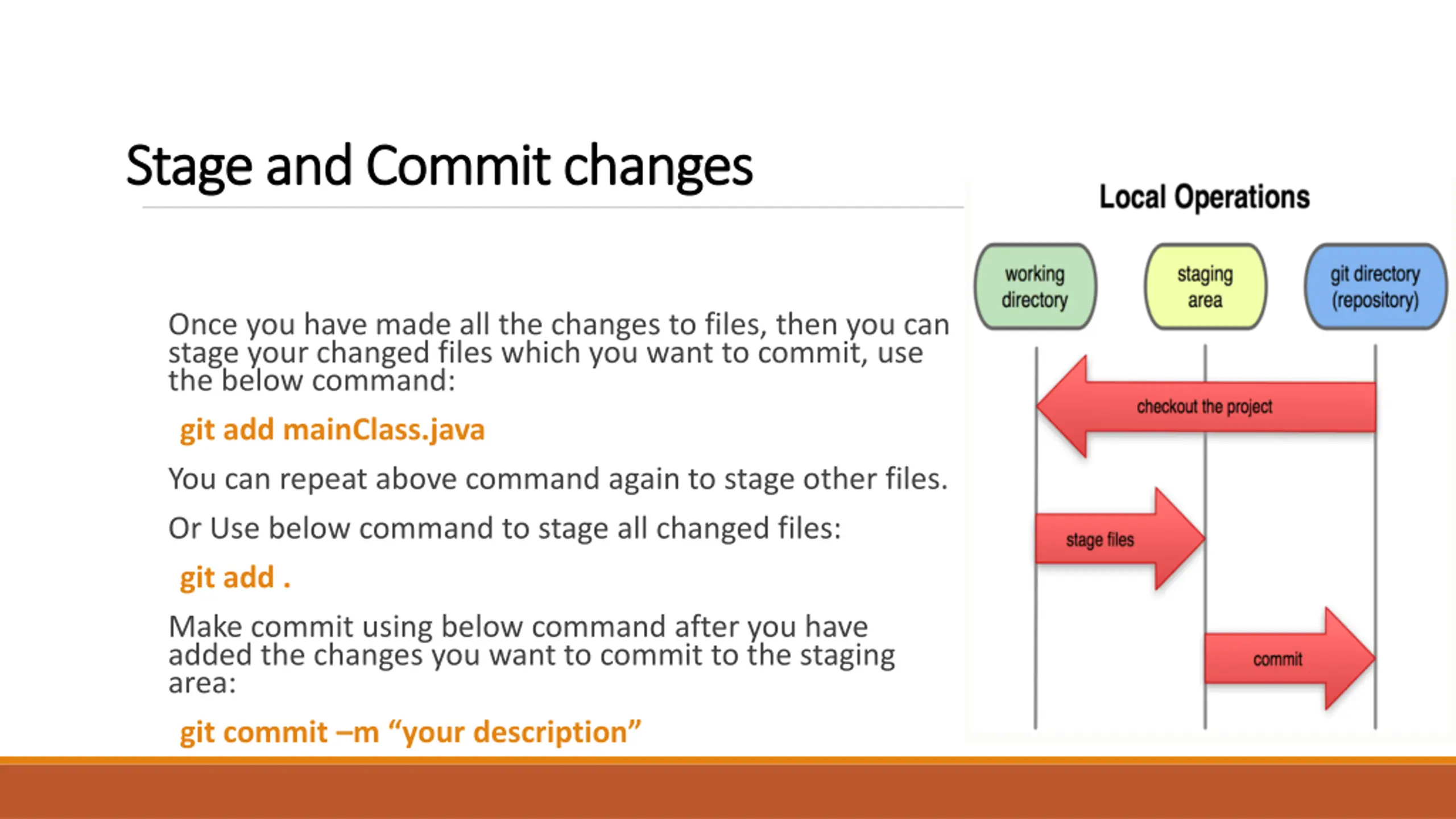 Stage and Commit changes

Once you have made all the changes to files, then you can stage your changed files which you want to commit, use the below command:

git add mainClass.java

You can repeat above command again to stage other files.

Or Use below command to stage all changed files:

git add .

Make commit using below command after you have added the changes you want to commit to the staging area:

git commit –m “your description”

Local Operations

working directory

staging area

git directory (repository)

checkout the project

stage files

commit